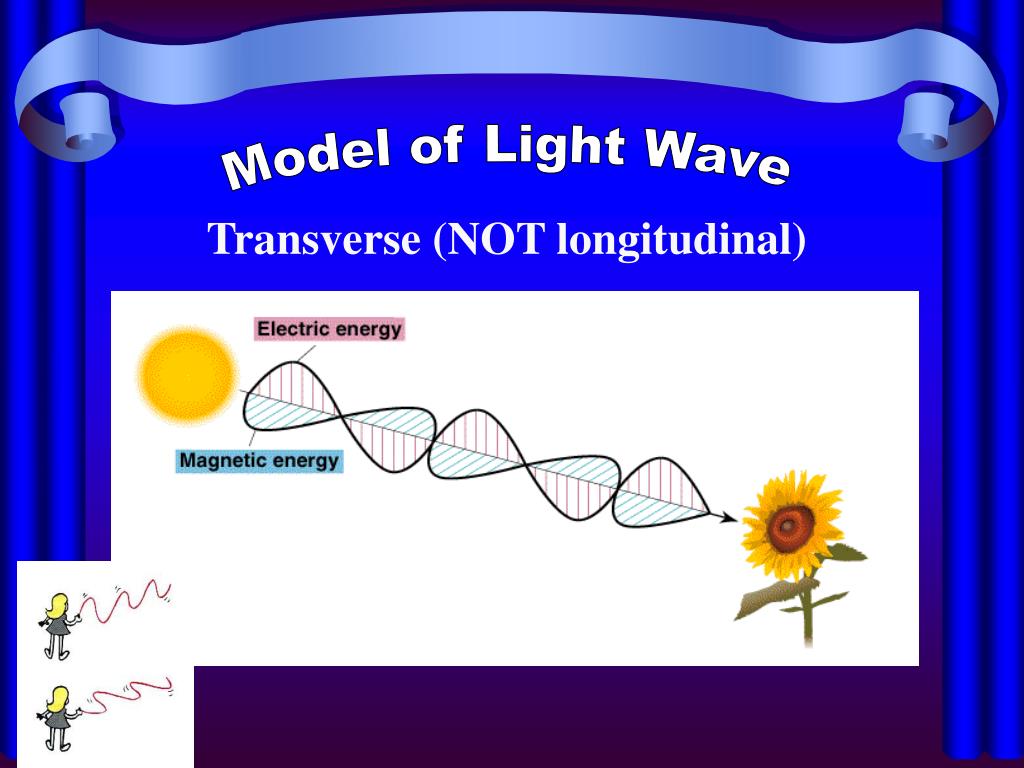 Model of Light Wave

Transverse (NOT longitudinal)

Electric energy

Magnetic energy